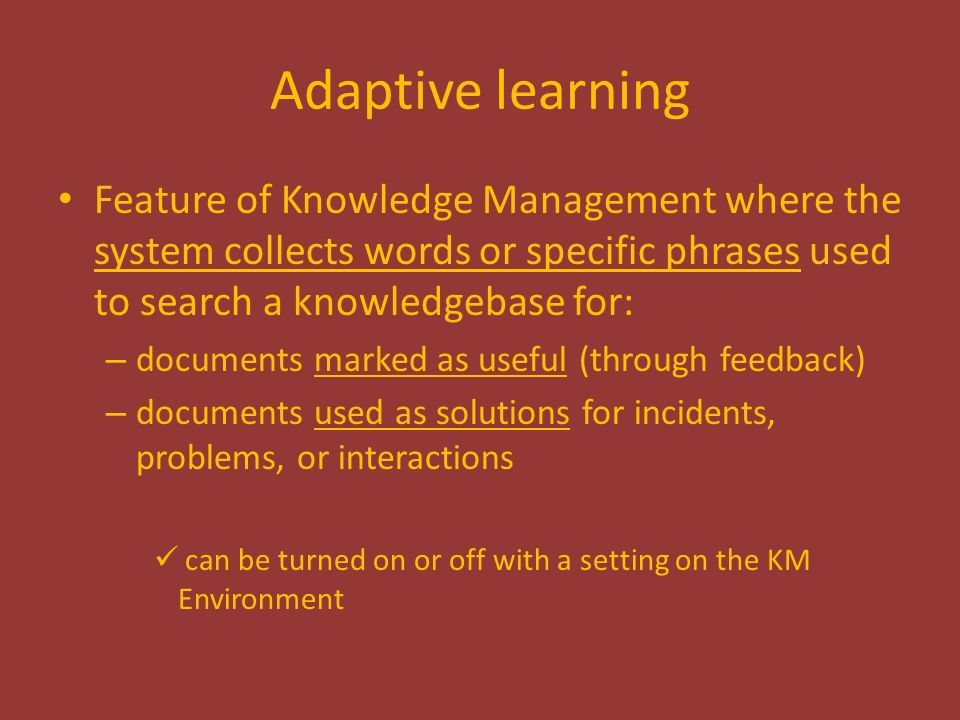 Adaptive learning

• Feature of Knowledge Management where the system collects words or specific phrases used to search a knowledgebase for:

– documents marked as useful (through feedback)

– documents used as solutions for incidents, problems, or interactions

✓ can be turned on or off with a setting on the KM Environment